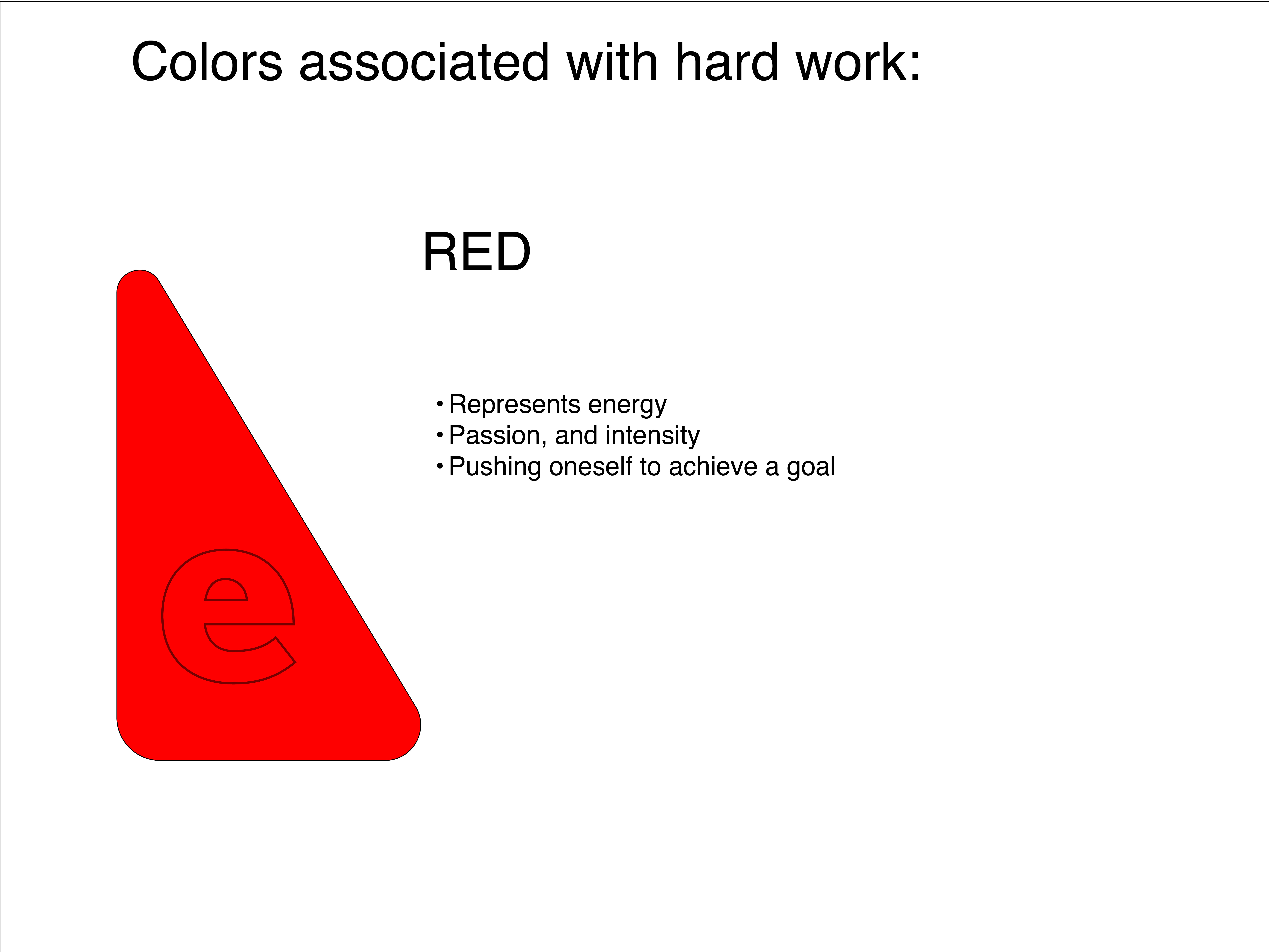 Colors associated with hard work:

RED

e

• Represents energy
• Passion, and intensity
• Pushing oneself to achieve a goal